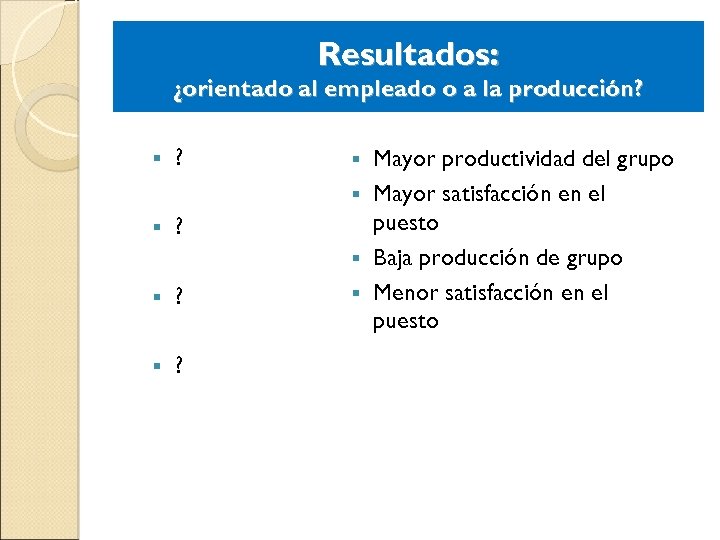 Resultados:
¿orientado al empleado o a la producción?

- ?
- ?
- ?
- ?

- Mayor productividad del grupo
- Mayor satisfacción en el puesto
- Baja producción de grupo
- Menor satisfacción en el puesto